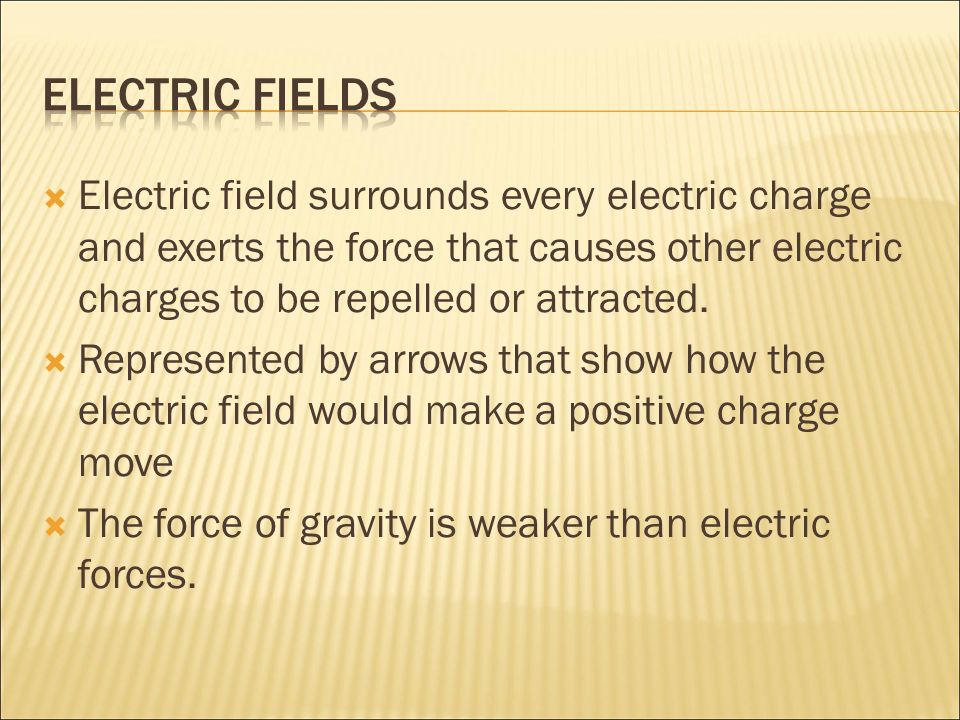 ELECTRIC FIELDS

Electric field surrounds every electric charge and exerts the force that causes other electric charges to be repelled or attracted.

Represented by arrows that show how the electric field would make a positive charge move

The force of gravity is weaker than electric forces.